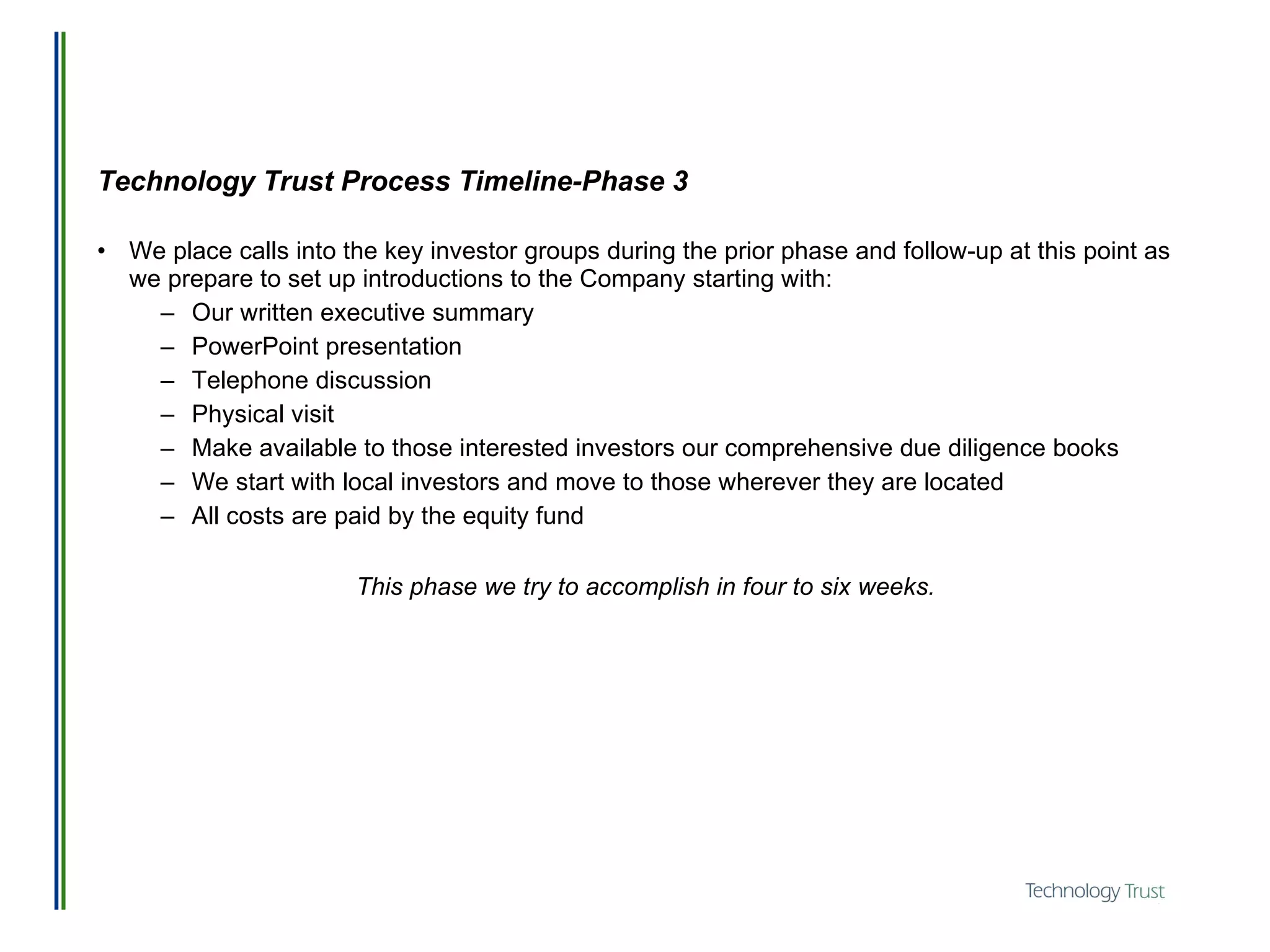 Technology Trust Process Timeline-Phase 3

• We place calls into the key investor groups during the prior phase and follow-up at this point as we prepare to set up introductions to the Company starting with:
– Our written executive summary
– PowerPoint presentation
– Telephone discussion
– Physical visit
– Make available to those interested investors our comprehensive due diligence books
– We start with local investors and move to those wherever they are located
– All costs are paid by the equity fund

This phase we try to accomplish in four to six weeks.

Technology Trust